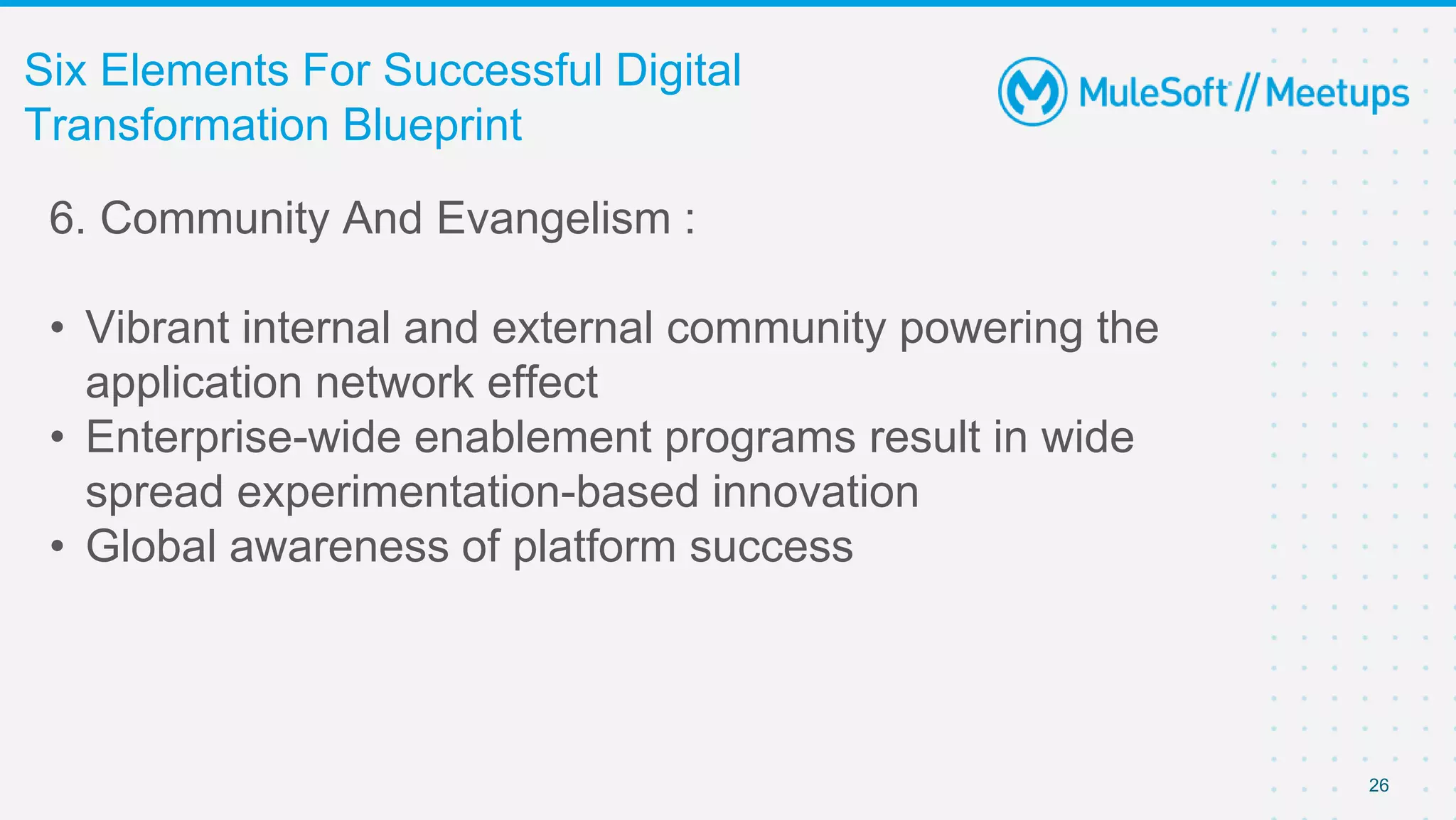 Six Elements For Successful Digital Transformation Blueprint

MuleSoft // Meetups

6. Community And Evangelism :

• Vibrant internal and external community powering the application network effect
• Enterprise-wide enablement programs result in wide spread experimentation-based innovation
• Global awareness of platform success

26